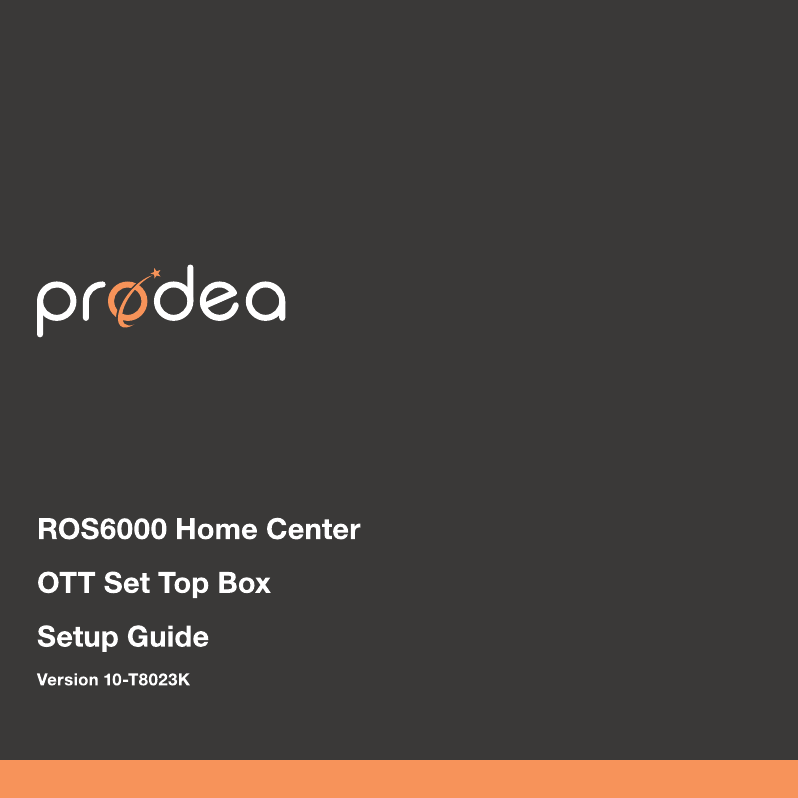 prodea

ROS6000 Home Center

OTT Set Top Box

Setup Guide

Version 10-T8023K